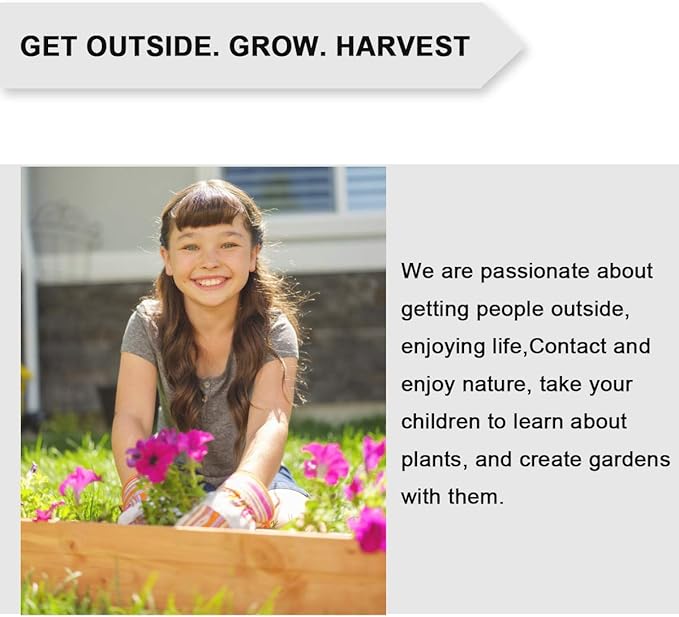 GET OUTSIDE. GROW. HARVEST

We are passionate about getting people outside, enjoying life,Contact and enjoy nature, take your children to learn about plants, and create gardens with them.